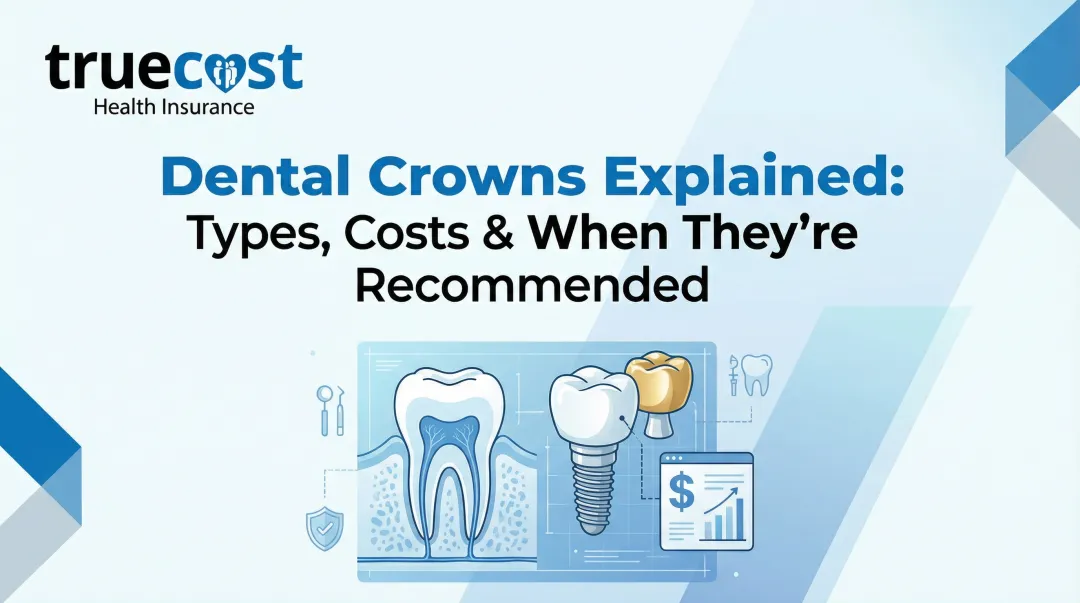 truecost
Health Insurance

Dental Crowns Explained:
Types, Costs & When They're Recommended

$